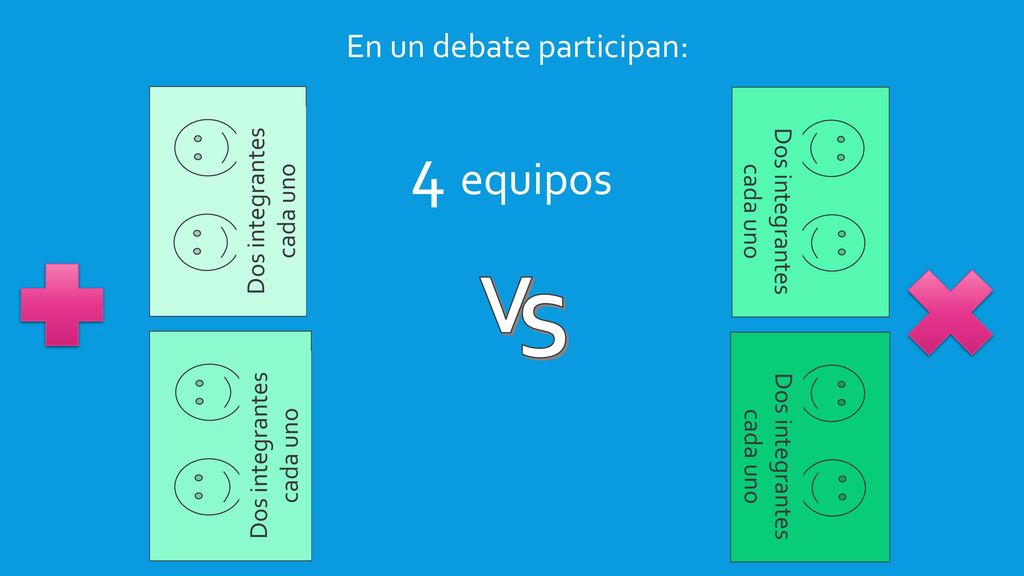 En un debate participan:

Dos integrantes cada uno

Dos integrantes cada uno

4 equipos

VS

Dos integrantes cada uno

Dos integrantes cada uno